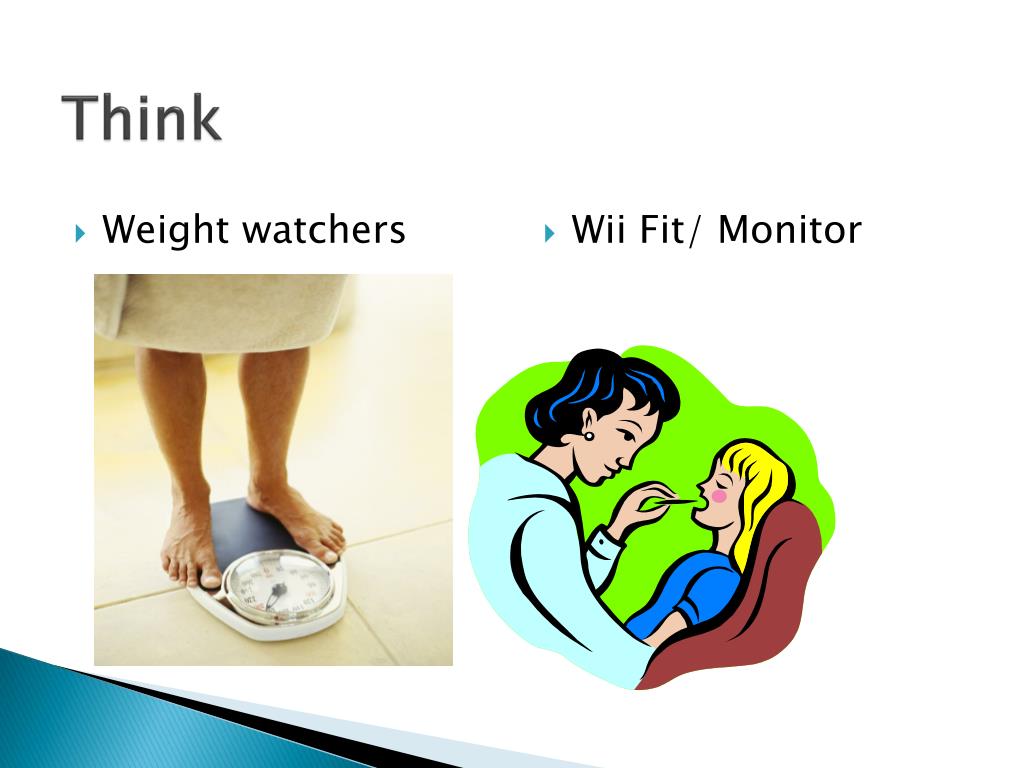 Think

Weight watchers

Wii Fit/ Monitor